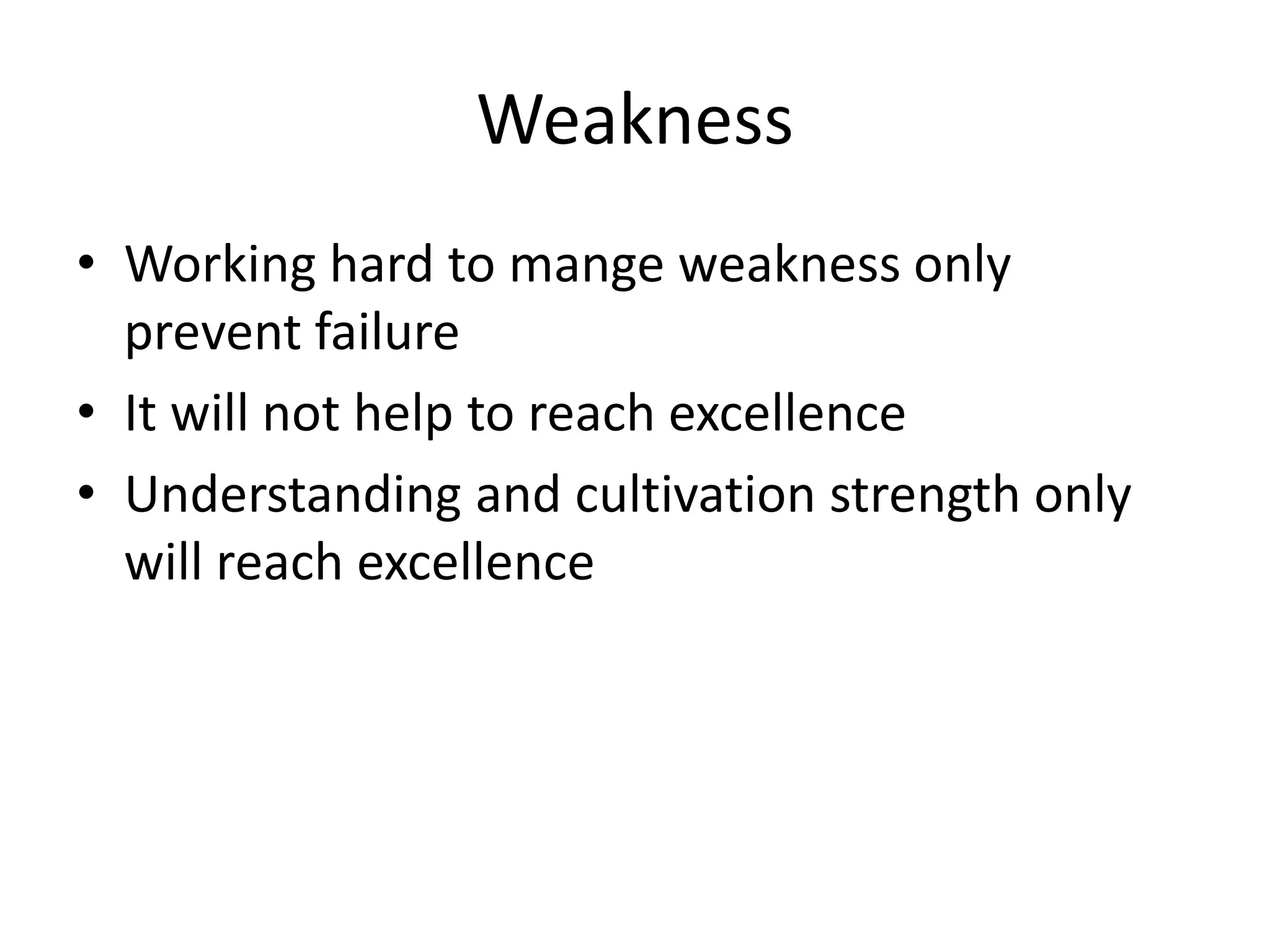 Weakness

• Working hard to mange weakness only prevent failure
• It will not help to reach excellence
• Understanding and cultivation strength only will reach excellence